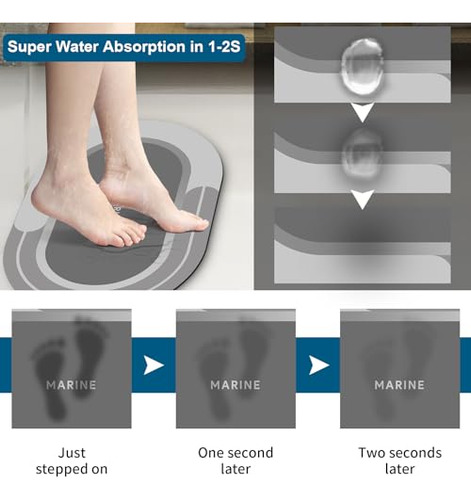 Super Water Absorption in 1-2S

MARINE

MARINE

MARINE

Just stepped on

One second later

Two seconds later